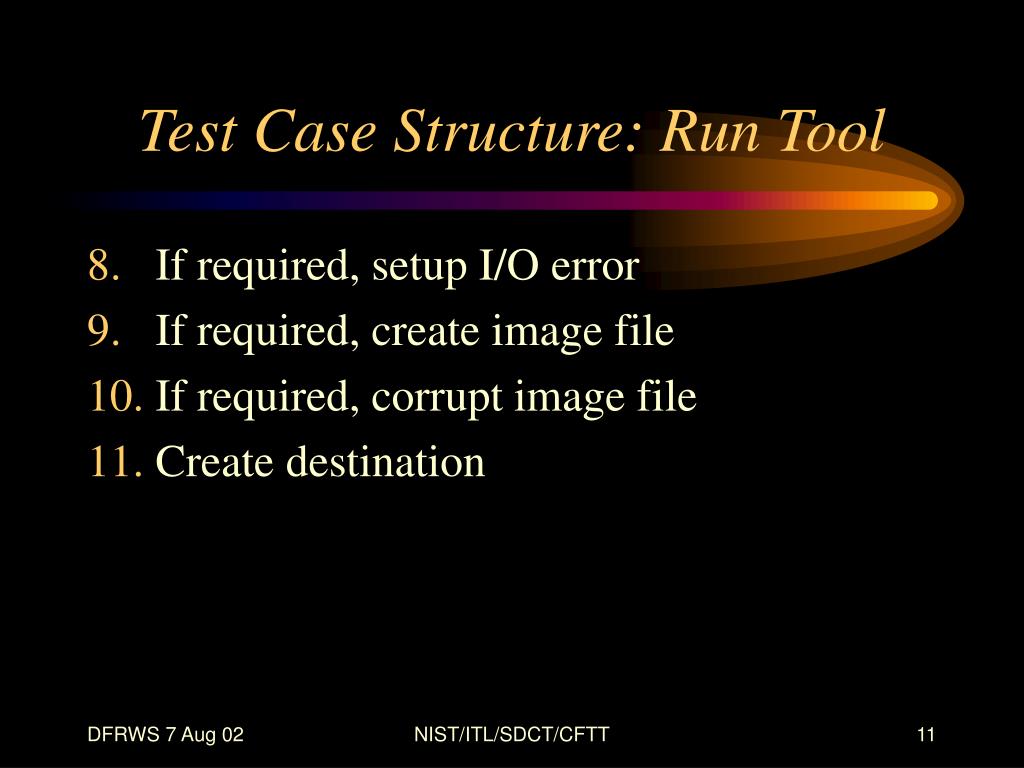 Test Case Structure: Run Tool

8. If required, setup I/O error
9. If required, create image file
10. If required, corrupt image file
11. Create destination

DFRWS 7 Aug 02 NIST/ITL/SDCT/CFTT 11